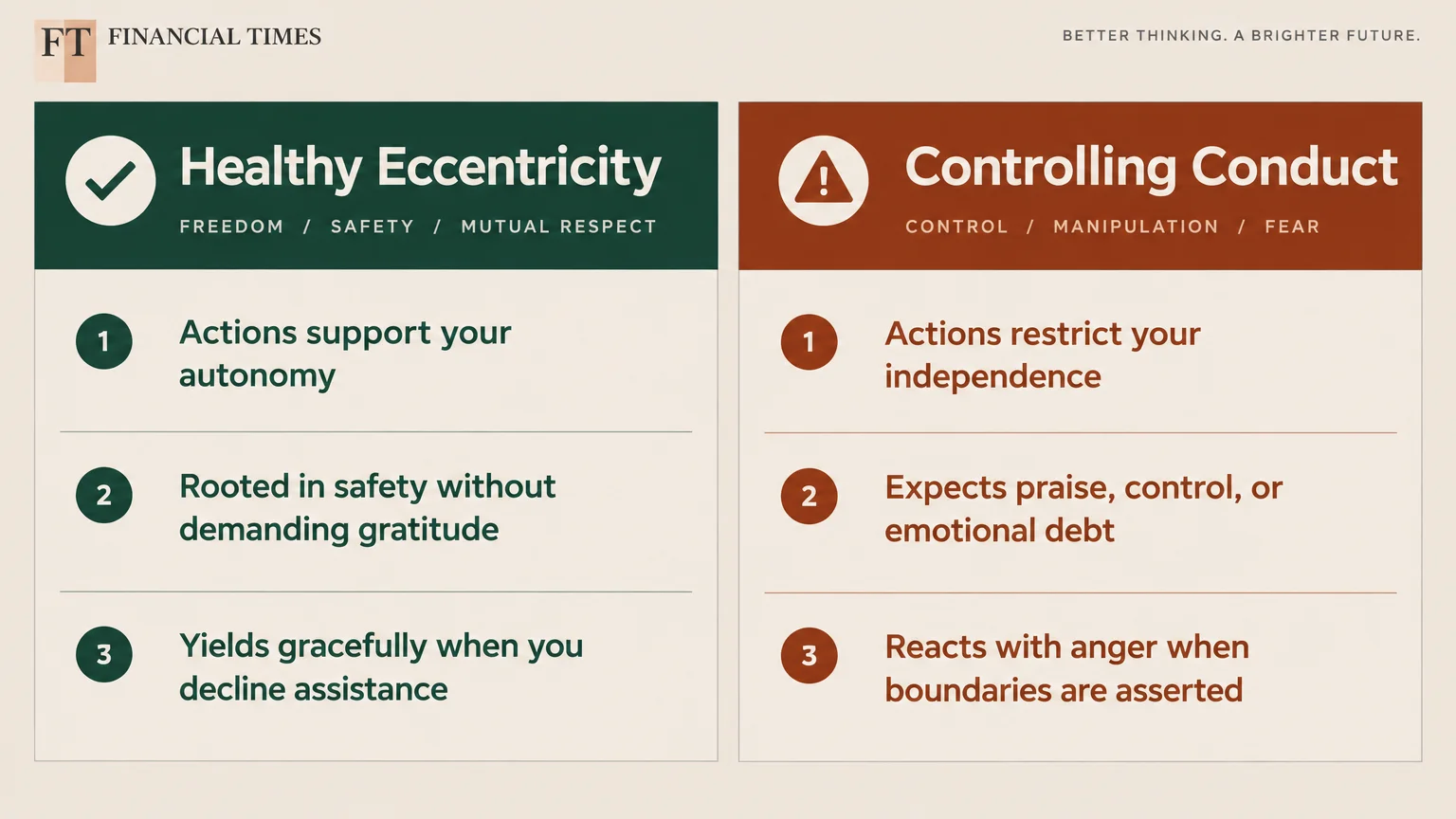 FT FINANCIAL TIMES

BETTER THINKING. A BRIGHTER FUTURE.

Healthy Eccentricity

FREEDOM / SAFETY / MUTUAL RESPECT

1 Actions support your autonomy

2 Rooted in safety without demanding gratitude

3 Yields gracefully when you decline assistance

Controlling Conduct

CONTROL / MANIPULATION / FEAR

1 Actions restrict your independence

2 Expects praise, control, or emotional debt

3 Reacts with anger when boundaries are asserted